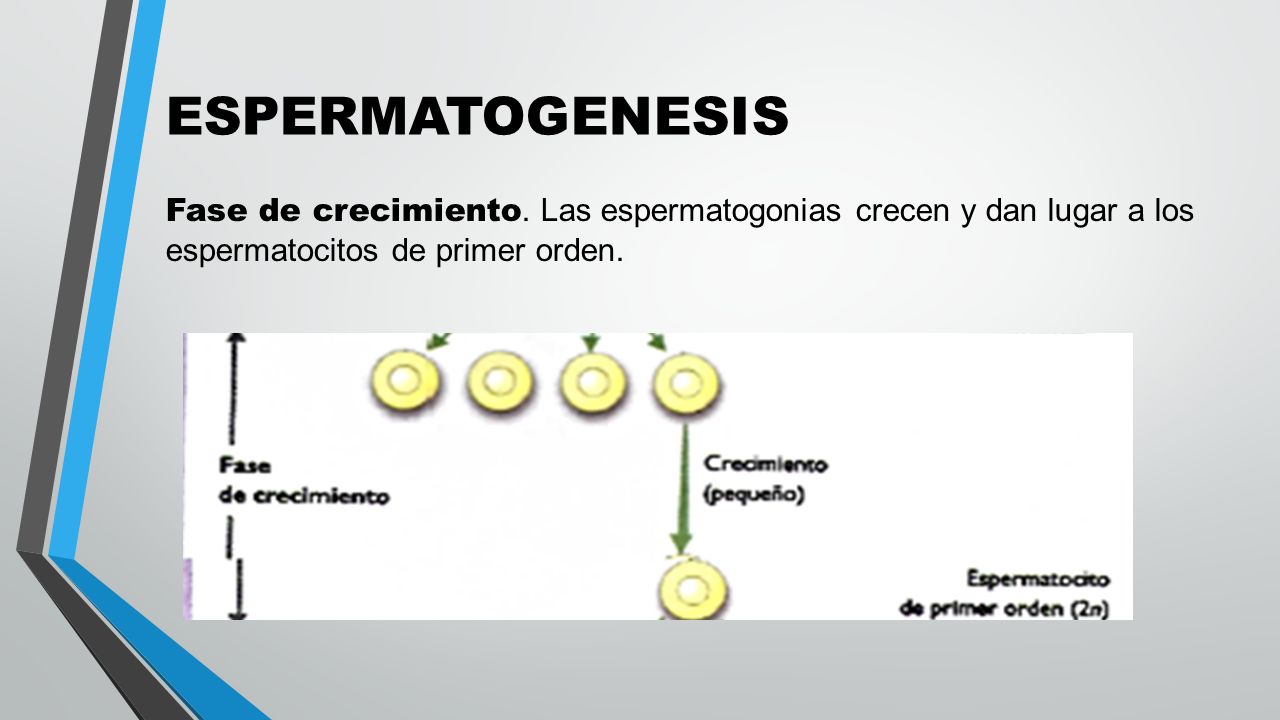 ESPERMATOGENESIS

Fase de crecimiento. Las espermatogonias crecen y dan lugar a los espermatocitos de primer orden.

Fase de crecimiento

Crecimiento (pequeño)

Espermatocito de primer orden ($2n$)